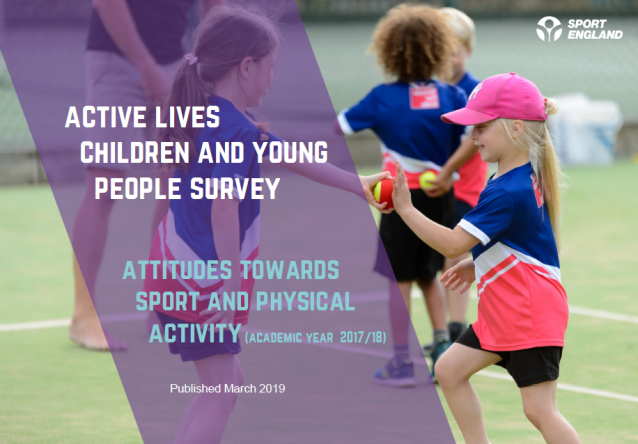 SPORT ENGLAND

ACTIVE LIVES CHILDREN AND YOUNG PEOPLE SURVEY

ATTITUDES TOWARDS SPORT AND PHYSICAL ACTIVITY (ACADEMIC YEAR 2017/18)

Published March 2019